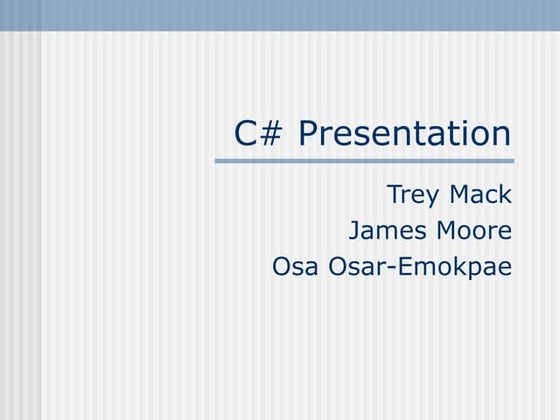 C# Presentation

Trey Mack
James Moore
Osa Osar-Emokpae